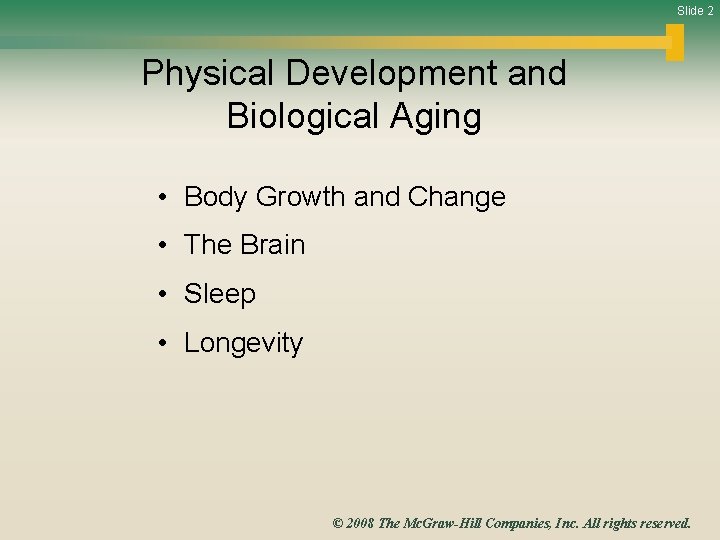 Slide 2

Physical Development and Biological Aging

• Body Growth and Change
• The Brain
• Sleep
• Longevity

© 2008 The McGraw-Hill Companies, Inc. All rights reserved.